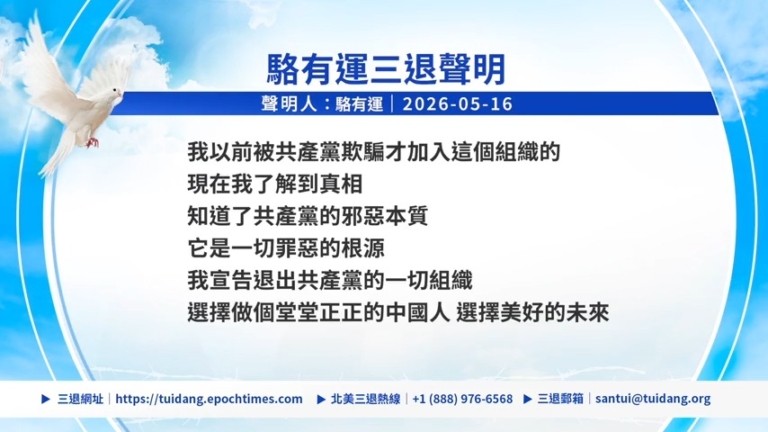 駱有運三退聲明

聲明人：駱有運｜2026-05-16

我以前被共產黨欺騙才加入這個組織的
現在我了解到真相
知道了共產黨的邪惡本質
它是一切罪惡的根源
我宣告退出共產黨的一切組織
選擇做個堂堂正正的中國人 選擇美好的未來

▶ 三退網址｜https://tuidang.epochtimes.com ▶ 北美三退熱線｜+1 (888) 976-6568 ▶ 三退郵箱｜santui@tuidang.org